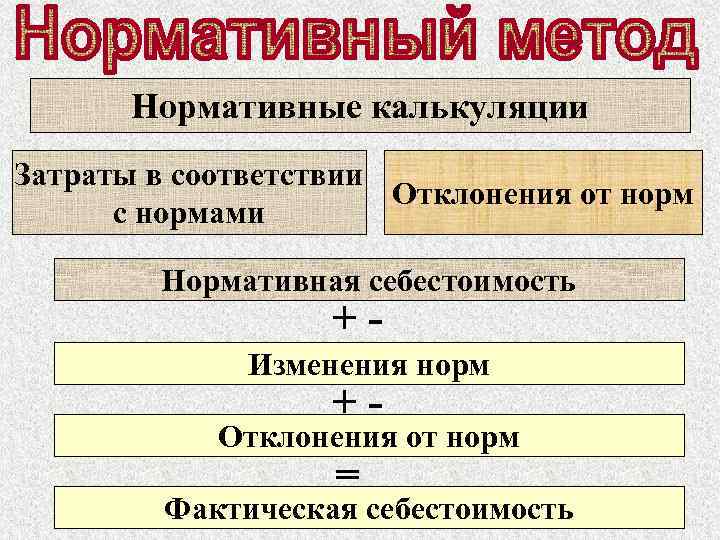 Нормативный метод

Нормативные калькуляции

Затраты в соответствии с нормами

Отклонения от норм

Нормативная себестоимость

+ -

Изменения норм

+ -

Отклонения от норм

=

Фактическая себестоимость